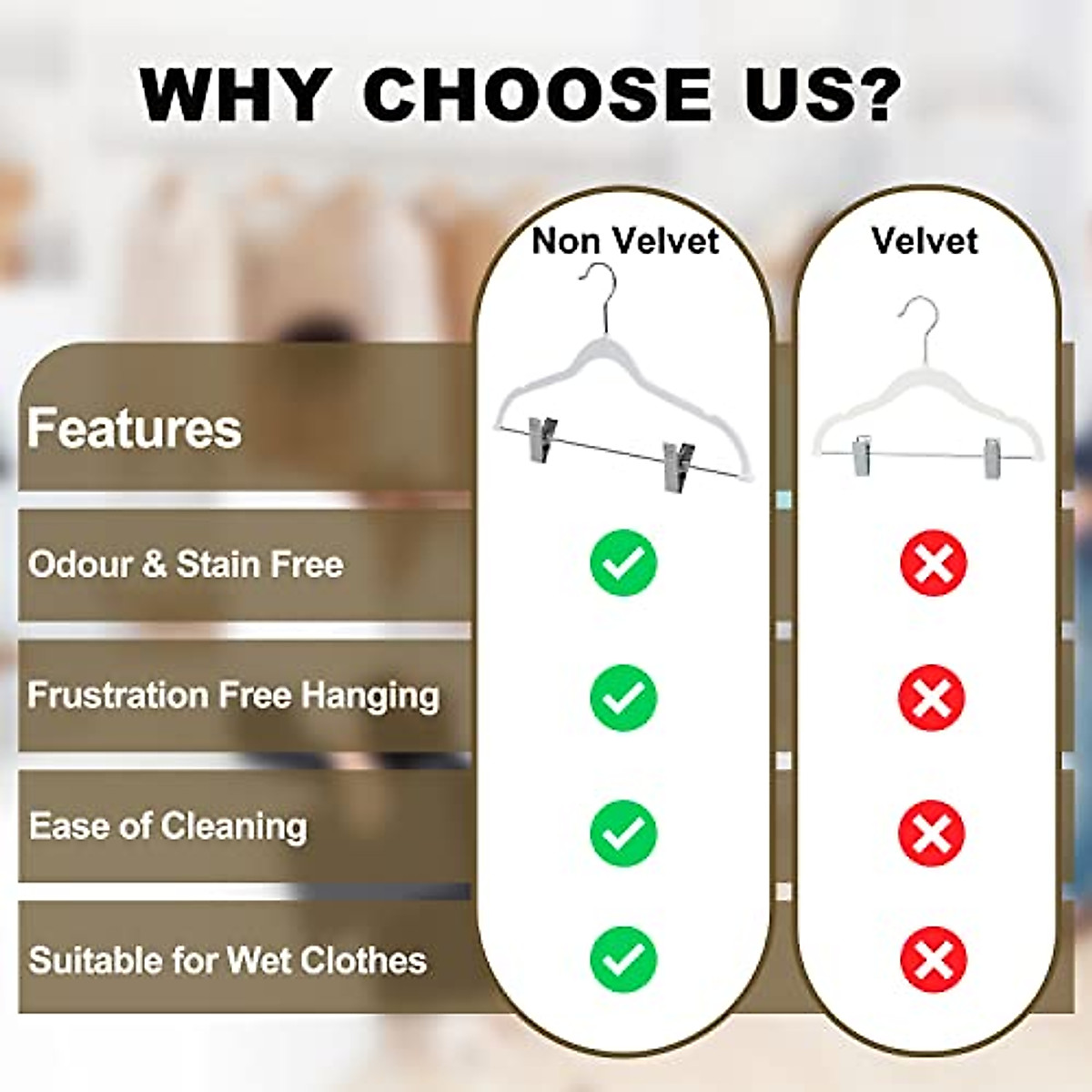 WHY CHOOSE US?

| Features | Non Velvet | Velvet |
|---|---|---|
| Odour & Stain Free | ✓ | ✗ |
| Frustration Free Hanging | ✓ | ✗ |
| Ease of Cleaning | ✓ | ✗ |
| Suitable for Wet Clothes | ✓ | ✗ |